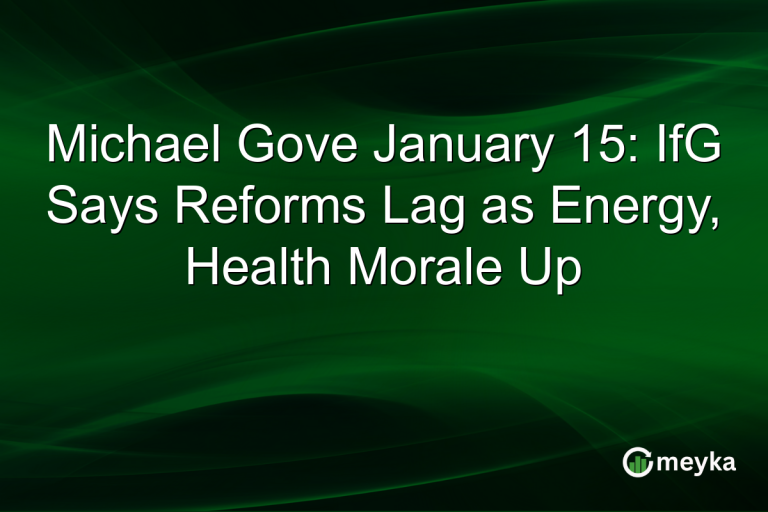 Michael Gove January 15: IfG Says Reforms Lag as Energy, Health Morale Up

meyka